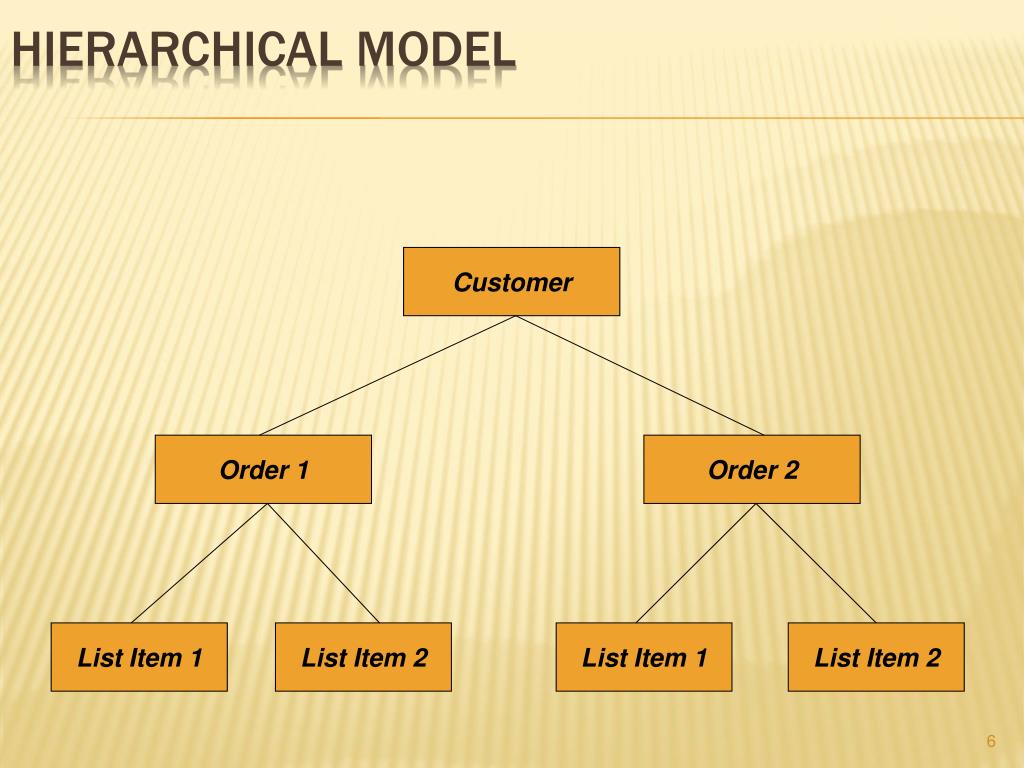 HIERARCHICAL MODEL

Customer

Order 1

Order 2

List Item 1

List Item 2

List Item 1

List Item 2

6